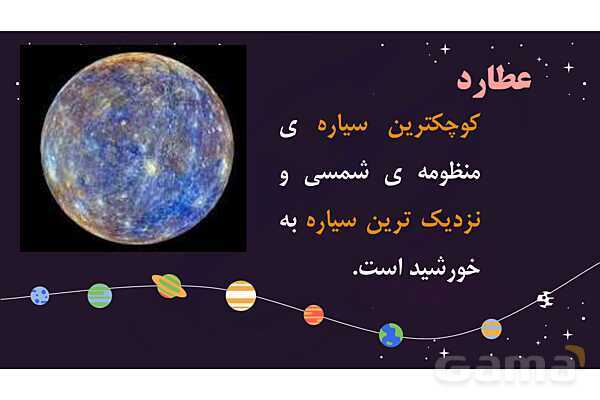 عطارد

کوچکترین سیاره ی منظومه ی شمسی و نزدیک ترین سیاره به خورشید است.

Gama